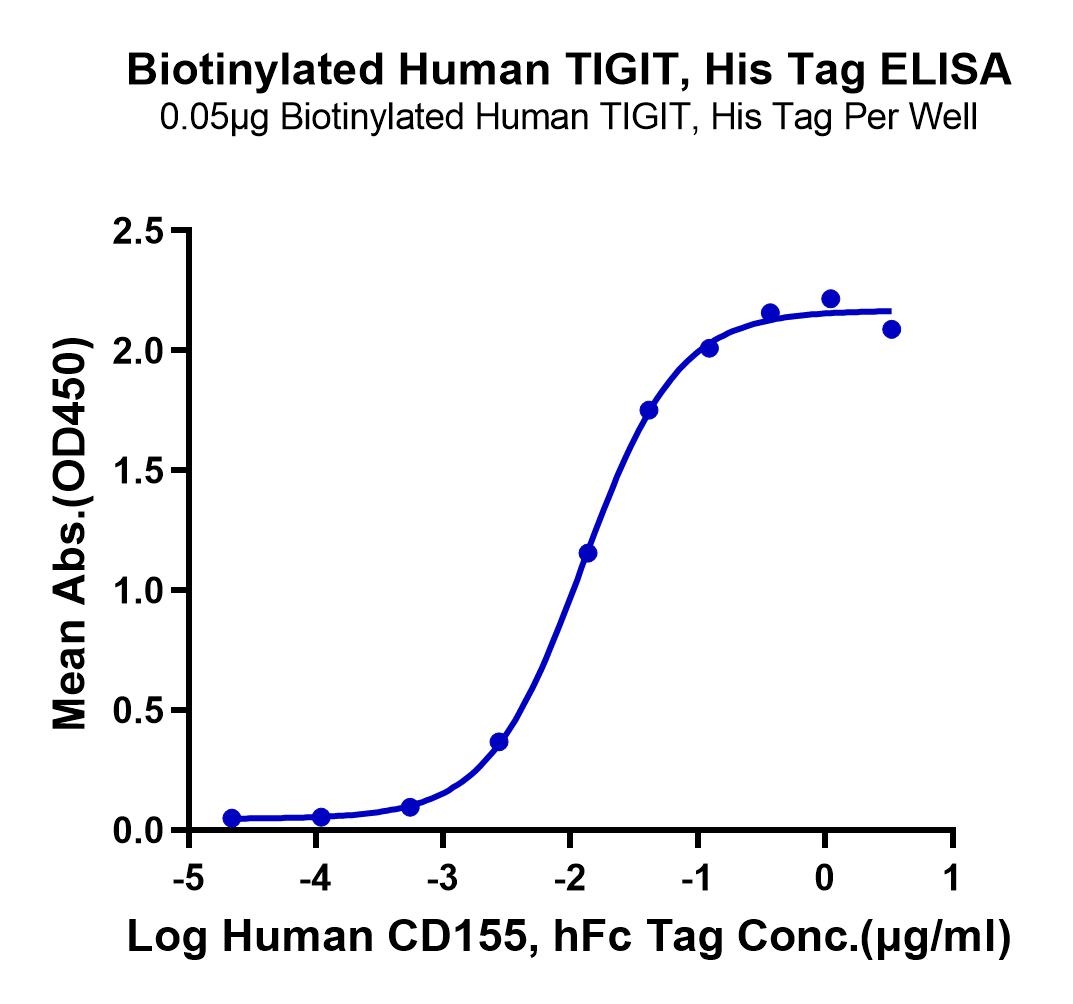 Biotinylated Human TIGIT, His Tag ELISA
0.05μg Biotinylated Human TIGIT, His Tag Per Well

Mean Abs.(OD450)

2.5
2.0
1.5
1.0
0.5
0.0

-5 -4 -3 -2 -1 0 1

Log Human CD155, hFc Tag Conc.(μg/ml)